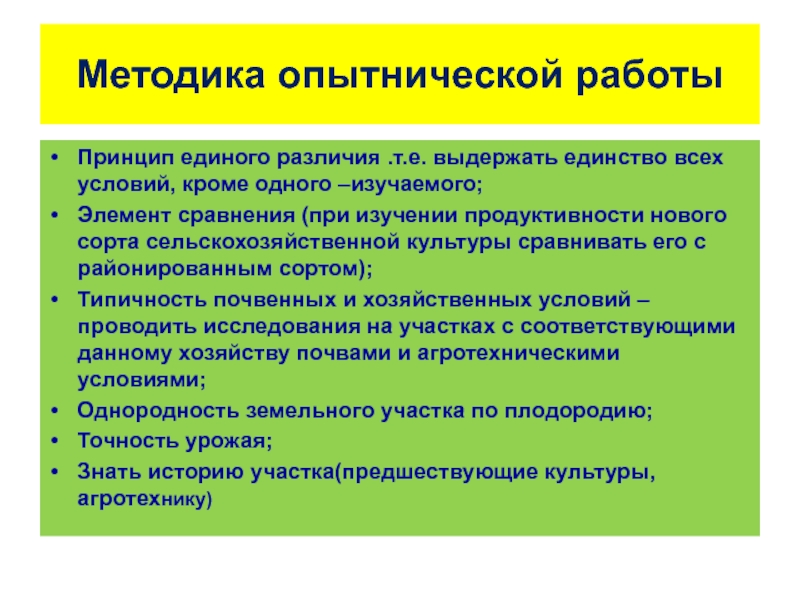 Методика опытнической работы

• Принцип единого различия .т.е. выдержать единство всех условий, кроме одного –изучаемого;
• Элемент сравнения (при изучении продуктивности нового сорта сельскохозяйственной культуры сравнивать его с районированным сортом);
• Типичность почвенных и хозяйственных условий – проводить исследования на участках с соответствующими данному хозяйству почвами и агротехническими условиями;
• Однородность земельного участка по плодородию;
• Точность урожая;
• Знать историю участка(предшествующие культуры, агротехнику)